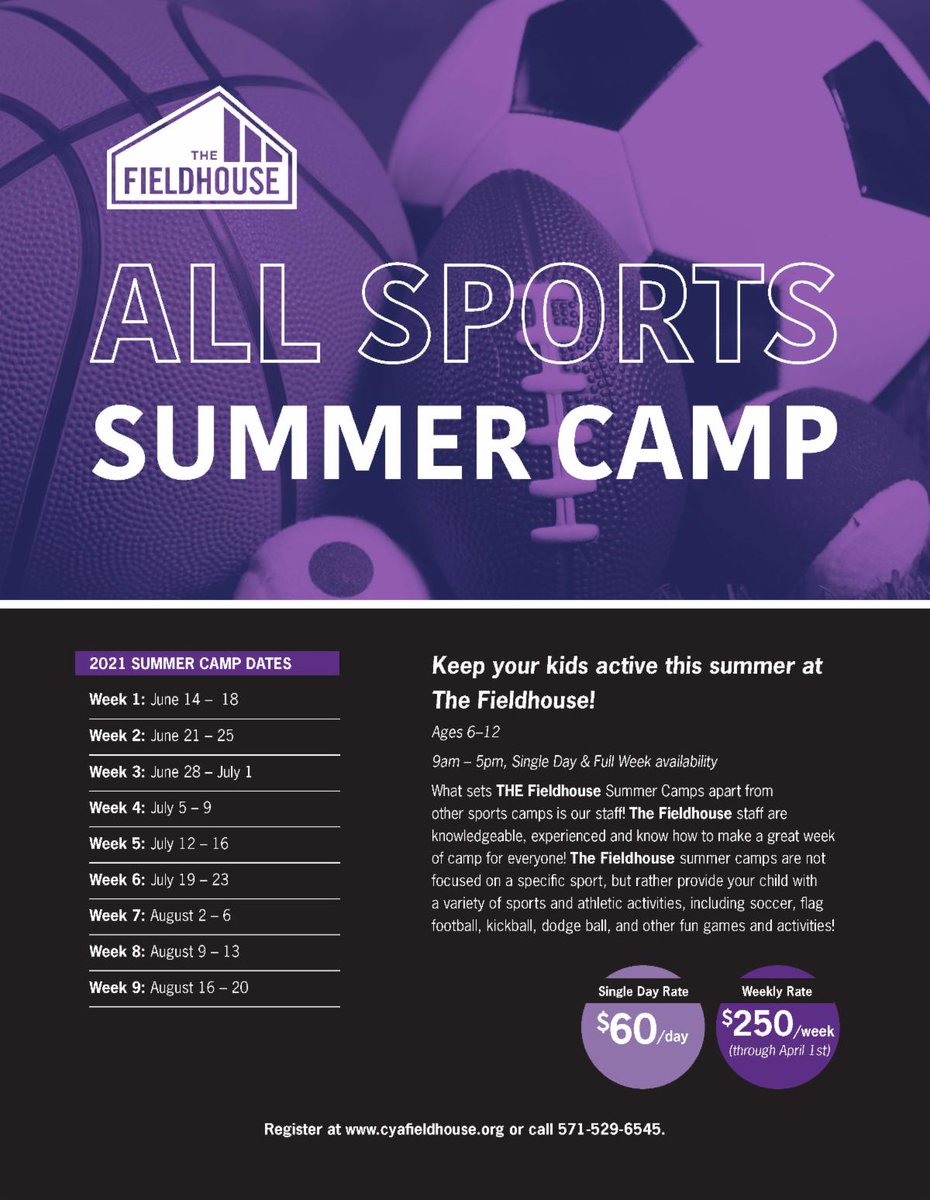 THE FIELDHOUSE

ALL SPORTS
SUMMER CAMP

2021 SUMMER CAMP DATES

Week 1: June 14 – 18

Week 2: June 21 – 25

Week 3: June 28 – July 1

Week 4: July 5 – 9

Week 5: July 12 – 16

Week 6: July 19 – 23

Week 7: August 2 – 6

Week 8: August 9 – 13

Week 9: August 16 – 20

Keep your kids active this summer at The Fieldhouse!

Ages 6–12

9am – 5pm, Single Day & Full Week availability

What sets THE Fieldhouse Summer Camps apart from other sports camps is our staff! The Fieldhouse staff are knowledgeable, experienced and know how to make a great week of camp for everyone! The Fieldhouse summer camps are not focused on a specific sport, but rather provide your child with a variety of sports and athletic activities, including soccer, flag football, kickball, dodge ball, and other fun games and activities!

Single Day Rate
$60/day

Weekly Rate
$250/week
(through April 1st)

Register at www.cyafieldhouse.org or call 571-529-6545.